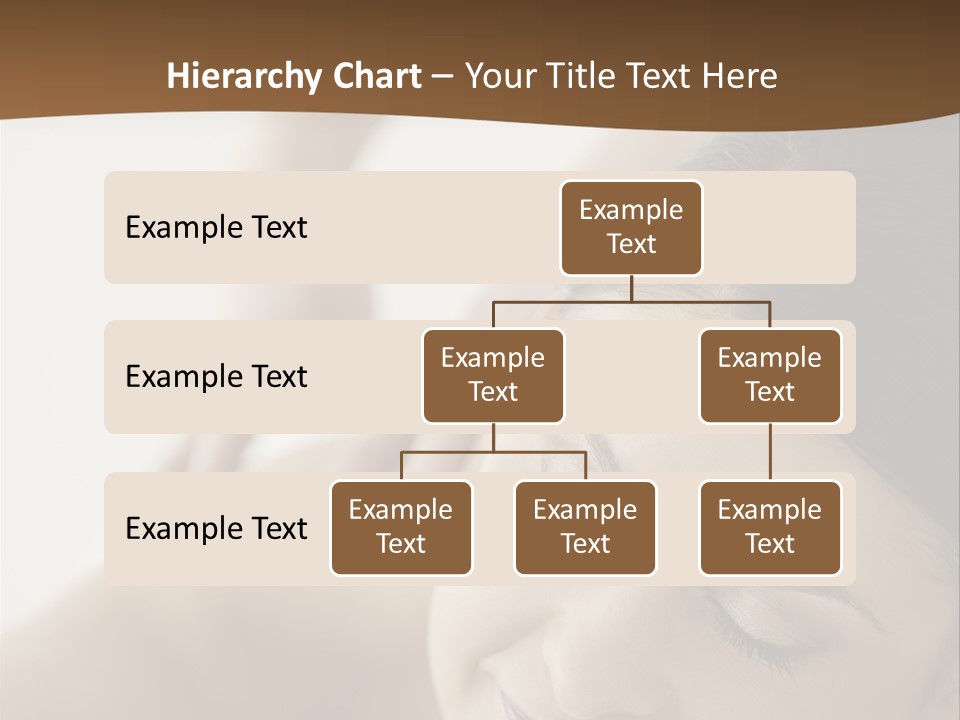 Hierarchy Chart – Your Title Text Here

Example Text

Example Text

Example Text

Example Text

Example Text

Example Text

Example Text

Example Text

Example Text